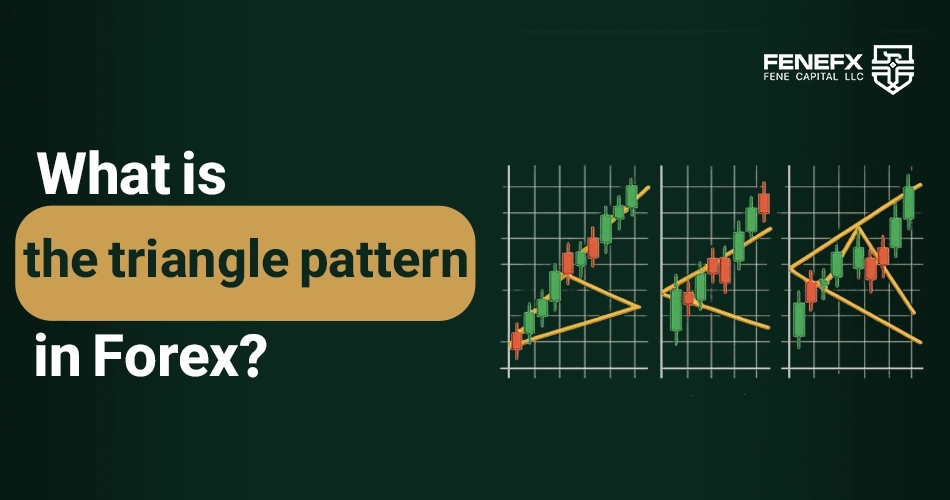 FENEFX
FENE CAPITAL LLC

What is
the triangle pattern
in Forex?